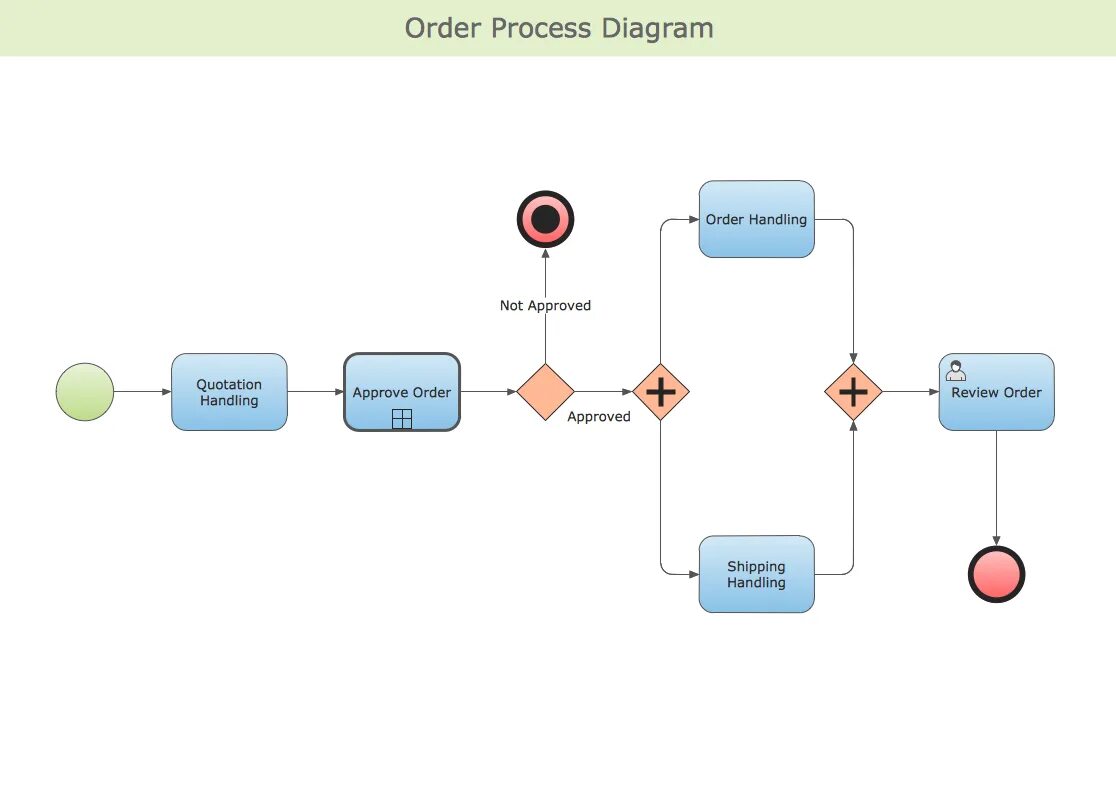 Order Process Diagram

Quotation Handling

Approve Order

Not Approved

Approved

Order Handling

Shipping Handling

Review Order